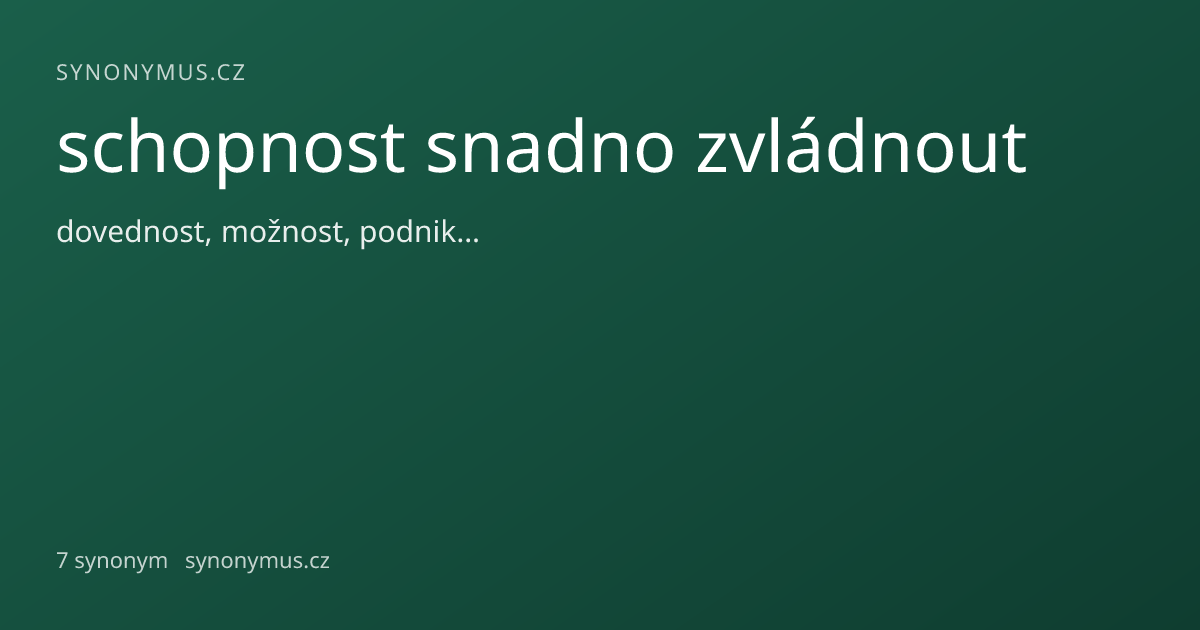 SYNONYMUS.CZ

schopnost snadno zvládnout

dovednost, možnost, podnik…

7 synonym synonymus.cz